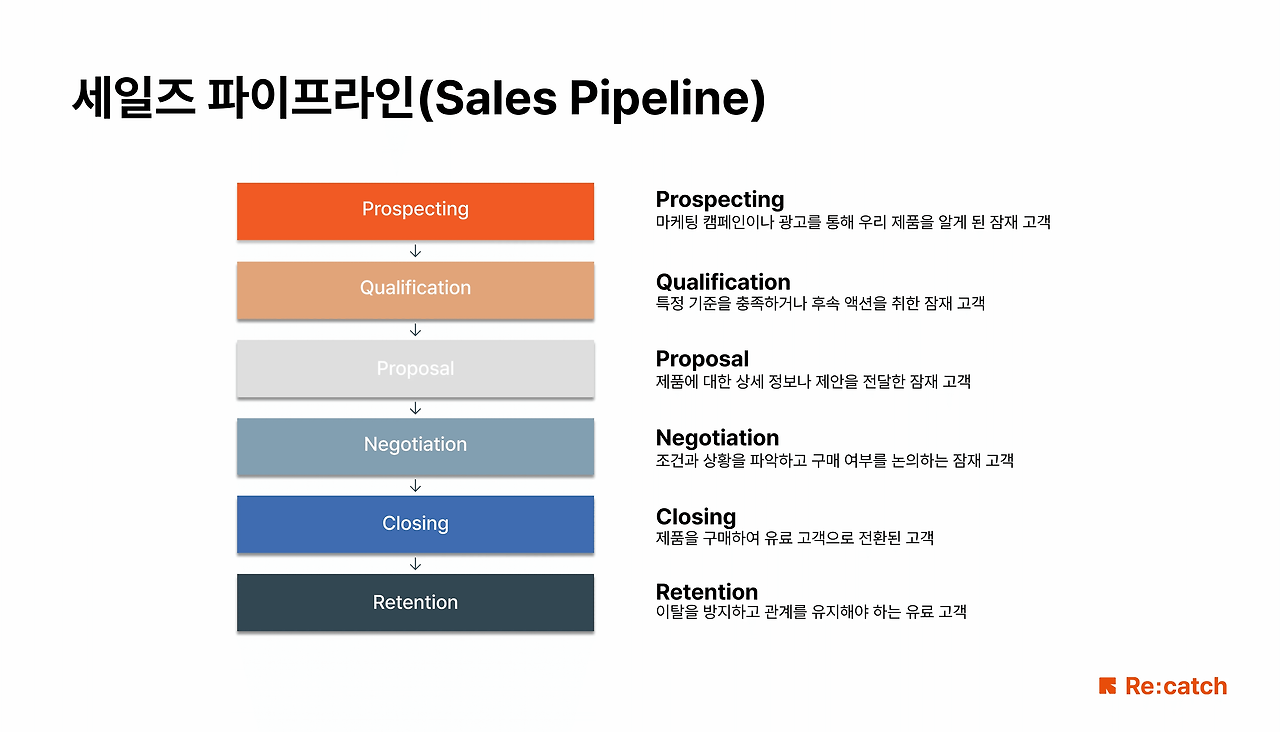 세일즈 파이프라인(Sales Pipeline)

Prospecting

Qualification

Proposal

Negotiation

Closing

Retention

Prospecting
마케팅 캠페인이나 광고를 통해 우리 제품을 알게 된 잠재 고객

Qualification
특정 기준을 충족하거나 후속 액션을 취한 잠재 고객

Proposal
제품에 대한 상세 정보나 제안을 전달한 잠재 고객

Negotiation
조건과 상황을 파악하고 구매 여부를 논의하는 잠재 고객

Closing
제품을 구매하여 유료 고객으로 전환된 고객

Retention
이탈을 방지하고 관계를 유지해야 하는 유료 고객

Re:catch